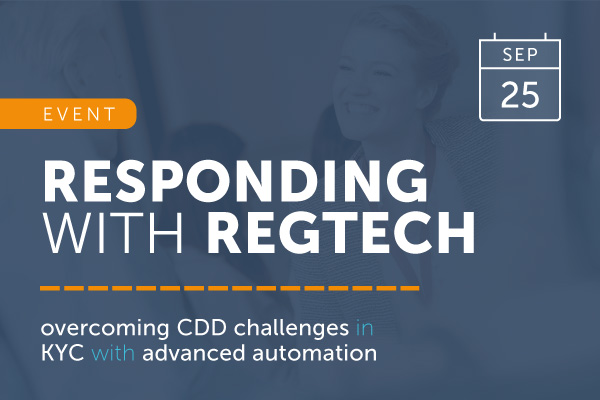 SEP
25

EVENT

RESPONDING WITH REGTECH

overcoming CDD challenges in KYC with advanced automation